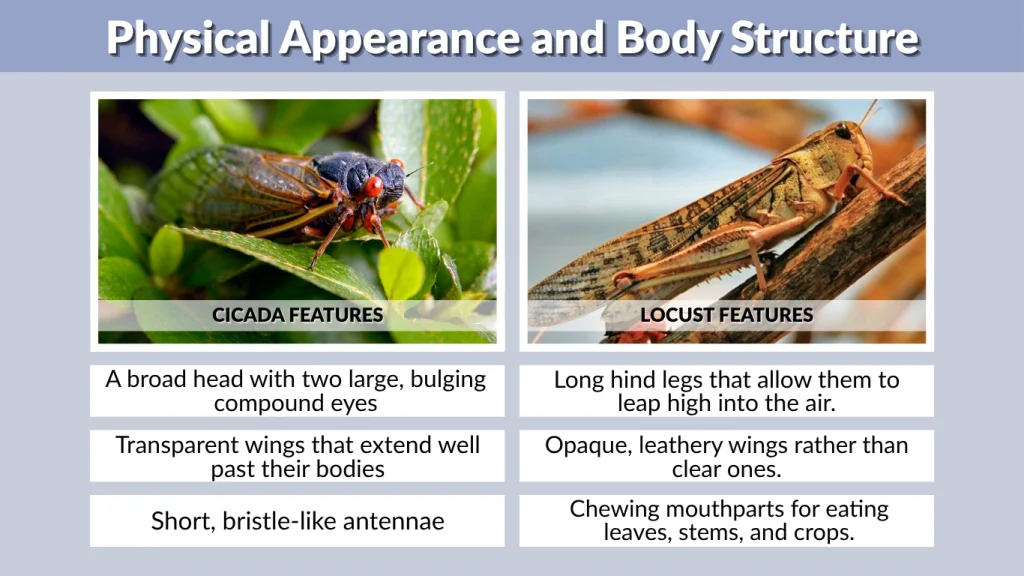 Physical Appearance and Body Structure

CICADA FEATURES

A broad head with two large, bulging compound eyes

Transparent wings that extend well past their bodies

Short, bristle-like antennae

LOCUST FEATURES

Long hind legs that allow them to leap high into the air.

Opaque, leathery wings rather than clear ones.

Chewing mouthparts for eating leaves, stems, and crops.